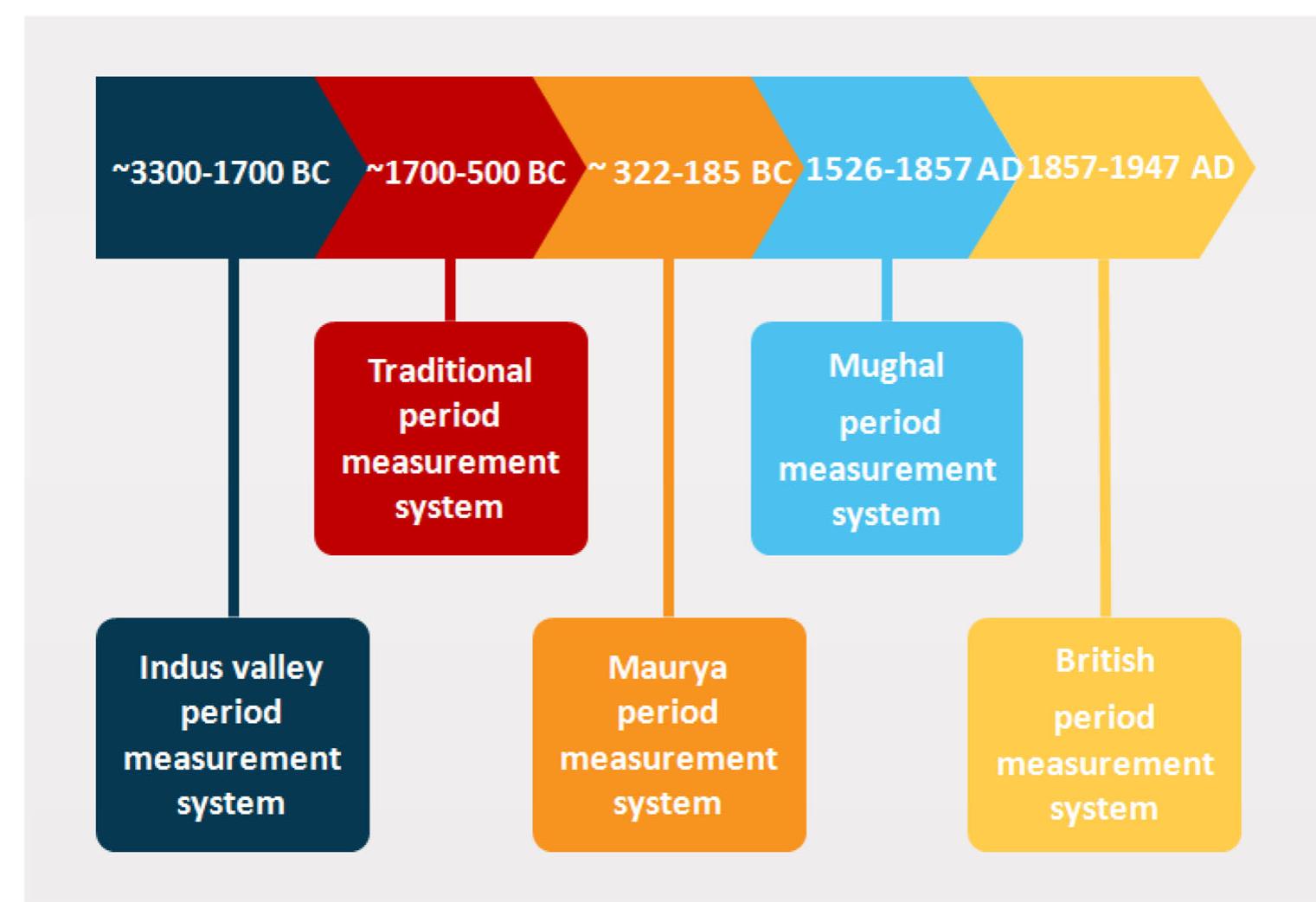 ~3300-1700 BC ~1700-500 BC ~ 322-185 BC 1526-1857 AD 1857-1947 AD

Traditional period measurement system

Mughal period measurement system

Indus valley period measurement system

Maurya period measurement system

British period measurement system